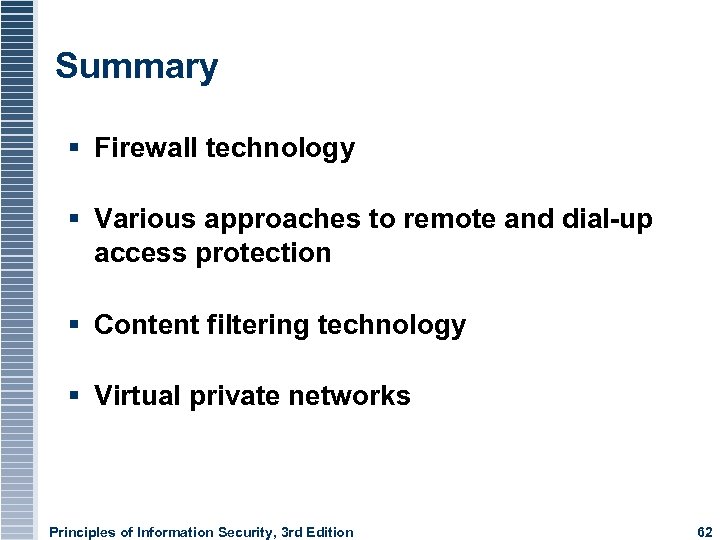 Summary

▪ Firewall technology

▪ Various approaches to remote and dial-up access protection

▪ Content filtering technology

▪ Virtual private networks

Principles of Information Security, 3rd Edition 62